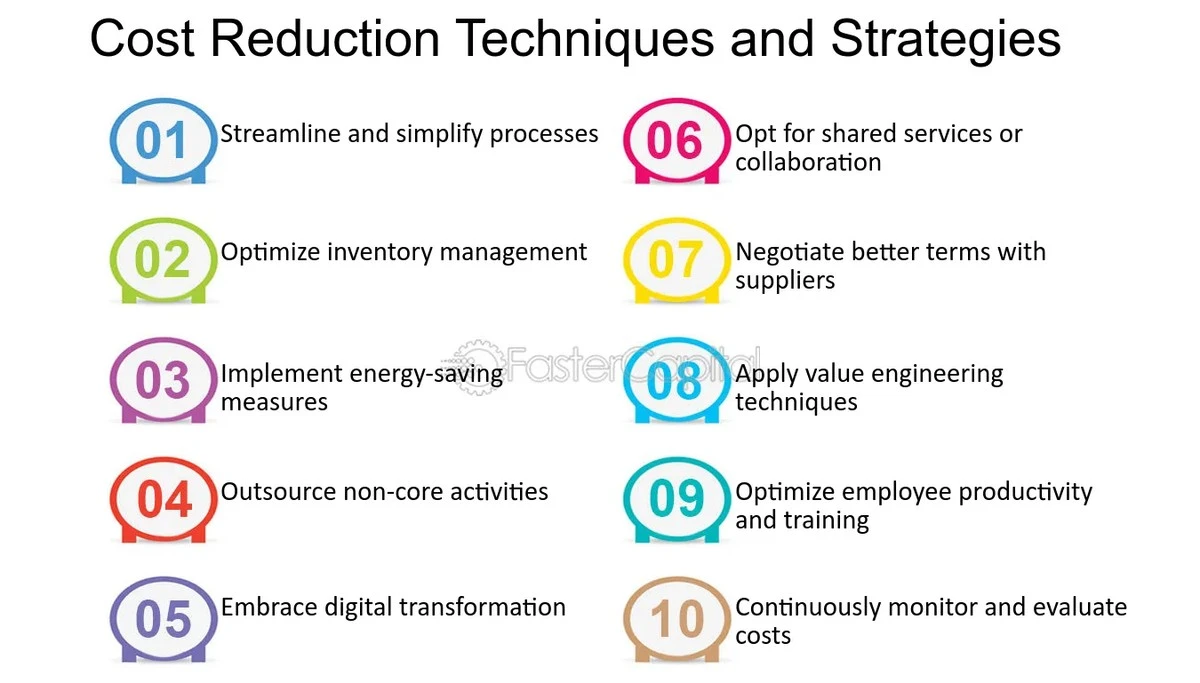 Cost Reduction Techniques and Strategies

01 Streamline and simplify processes

02 Optimize inventory management

03 Implement energy-saving measures

04 Outsource non-core activities

05 Embrace digital transformation

06 Opt for shared services or collaboration

07 Negotiate better terms with suppliers

08 Apply value engineering techniques

09 Optimize employee productivity and training

10 Continuously monitor and evaluate costs

FasterCapital